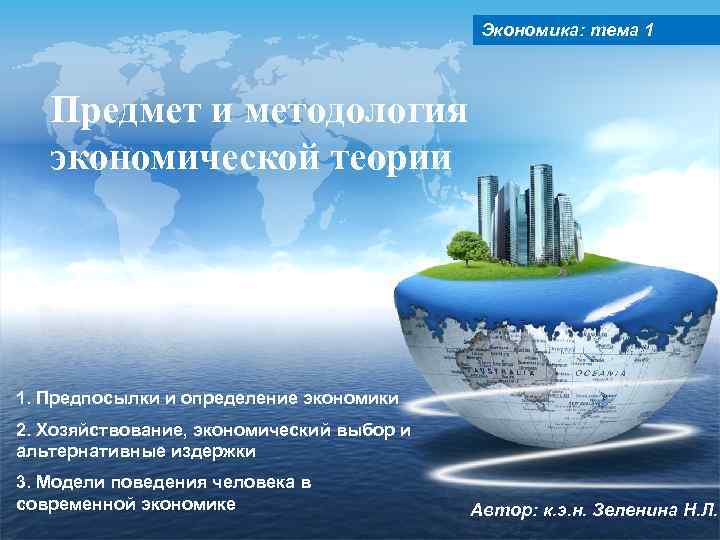 Экономика: тема 1

Предмет и методология экономической теории

AUSTRALIA
OCEANIA

1. Предпосылки и определение экономики

2. Хозяйствование, экономический выбор и альтернативные издержки

3. Модели поведения человека в современной экономике

Автор: к.э.н. Зеленина Н.Л.